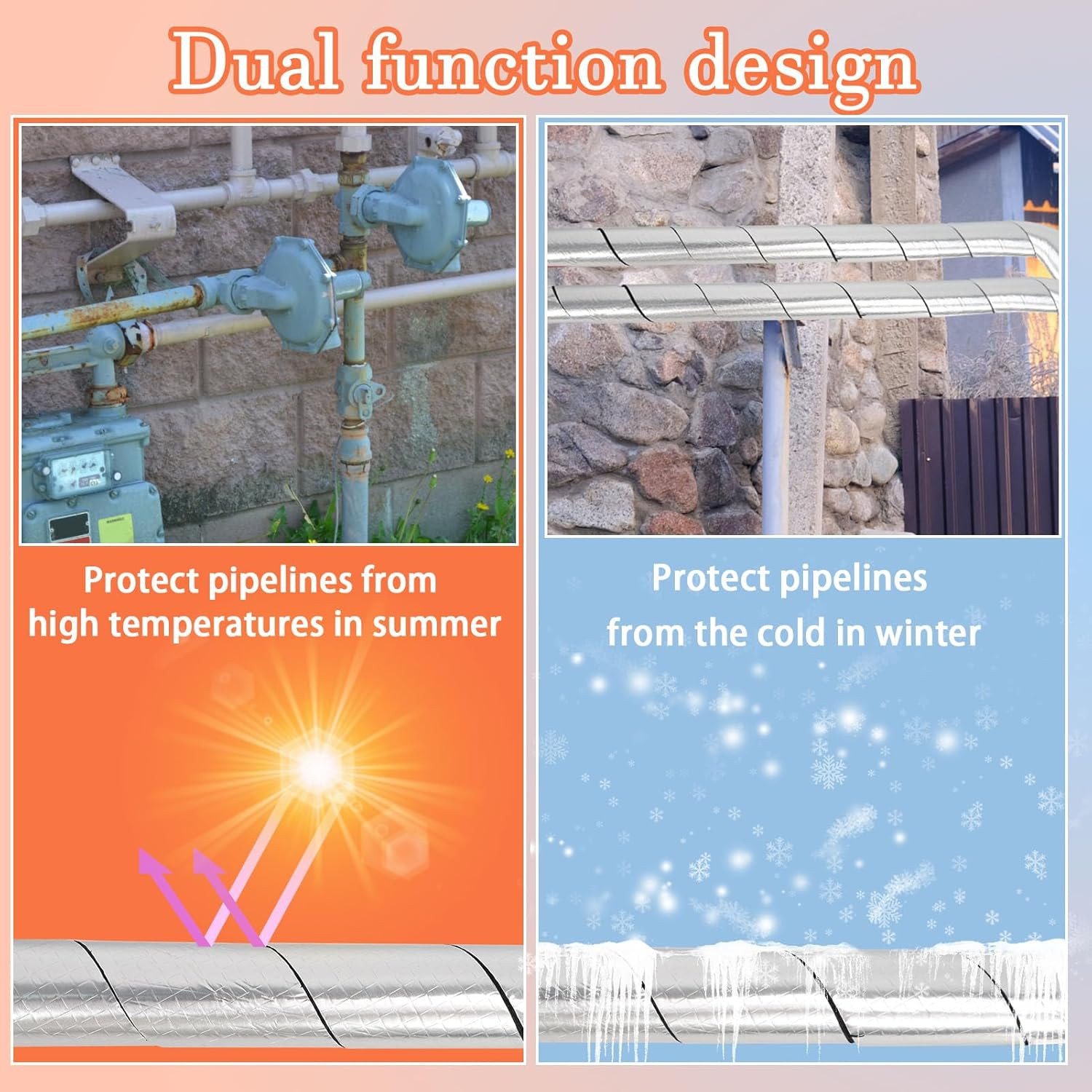 Dual function design

Protect pipelines from high temperatures in summer

Protect pipelines from the cold in winter